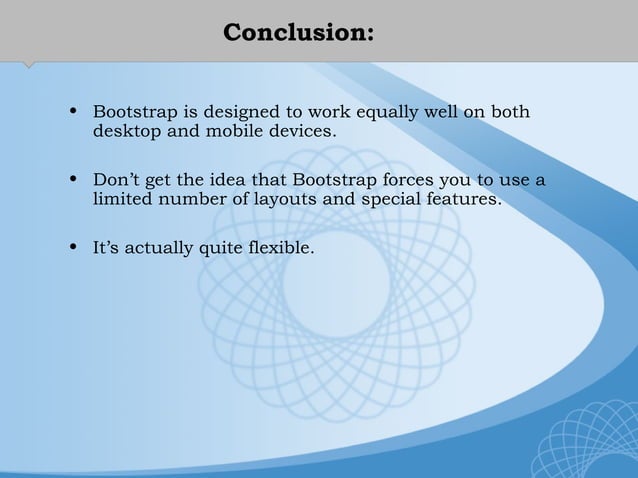 Conclusion:

• Bootstrap is designed to work equally well on both desktop and mobile devices.

• Don’t get the idea that Bootstrap forces you to use a limited number of layouts and special features.

• It’s actually quite flexible.